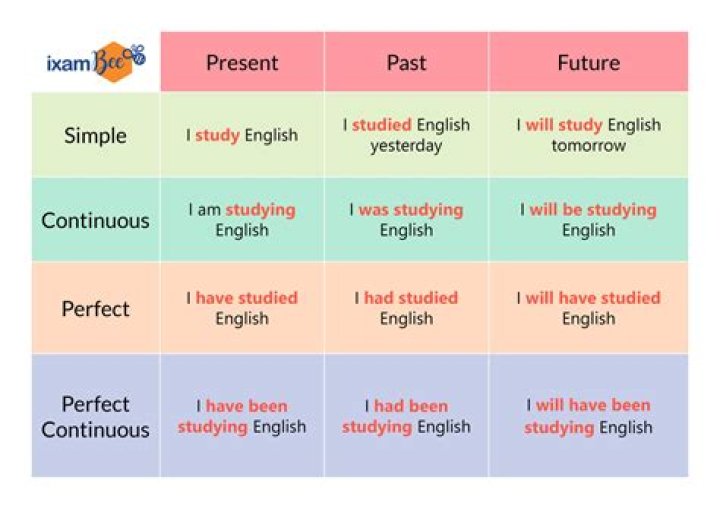 | ixamBee | Present | Past | Future |
|---|---|---|---|
| Simple | I study English | I studied English yesterday | I will study English tomorrow |
| Continuous | I am studying English | I was studying English | I will be studying English |
| Perfect | I have studied English | I had studied English | I will have studied English |
| Perfect Continuous | I have been studying English | I had been studying English | I will have been studying English |